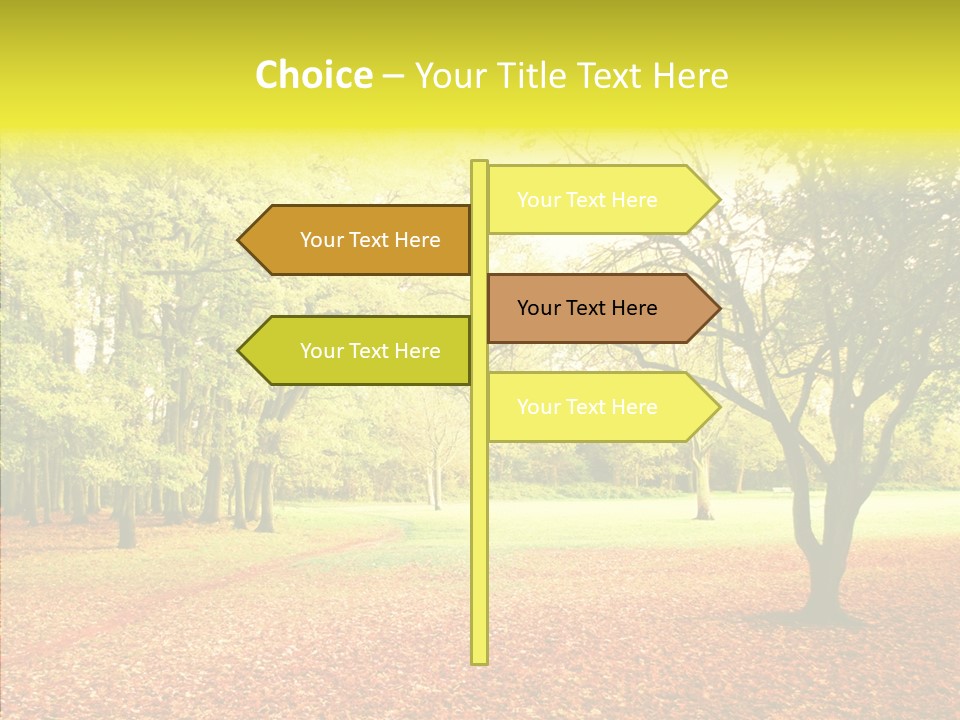 Choice – Your Title Text Here

Your Text Here

Your Text Here

Your Text Here

Your Text Here

Your Text Here